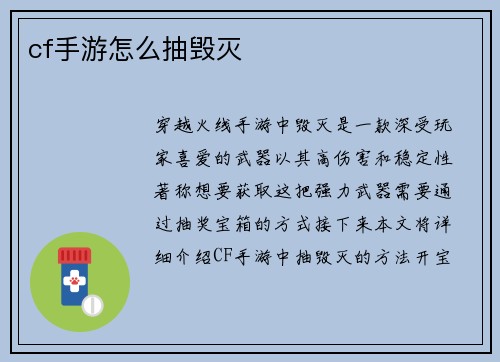 cf手游怎么抽毁灭

穿越火线手游中毁灭是一款深受玩家喜爱的武器以其高伤害和稳定性著称想要获取这把强力武器需要通过抽奖宝箱的方式接下来本文将详细介绍CF手游中抽毁灭的方法开宝